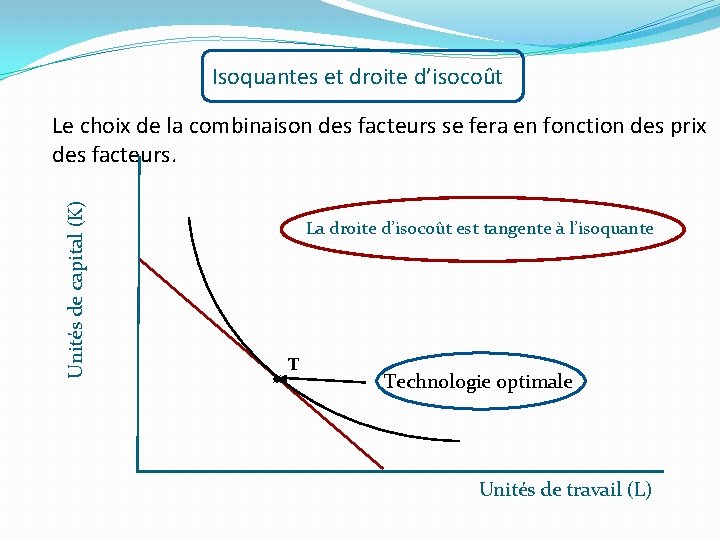 Isoquantes et droite d’isocoût

Le choix de la combinaison des facteurs se fera en fonction des prix des facteurs.

Unités de capital (K)

La droite d’isocoût est tangente à l’isoquante

T

Technologie optimale

Unités de travail (L)